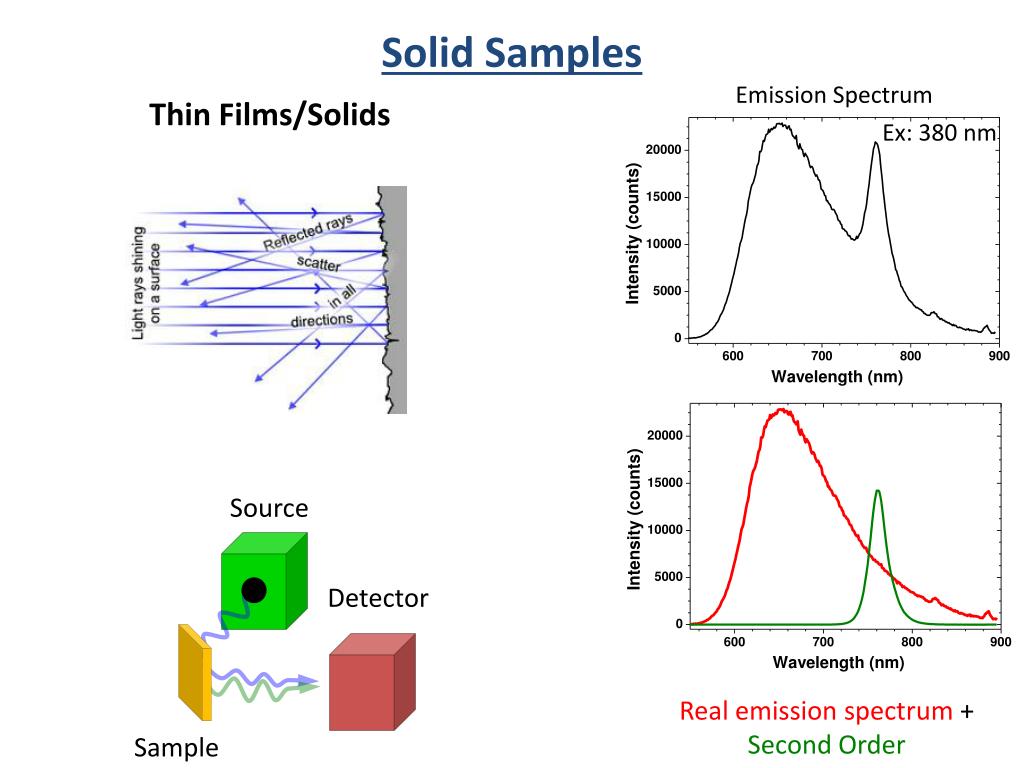 Solid Samples

Thin Films/Solids

Light rays shining on a surface

Reflected rays scatter in all directions

Source

Detector

Sample

Emission Spectrum

Ex: 380 nm

Intensity (counts)

20000
15000
10000
5000
0

600 700 800 900

Wavelength (nm)

Intensity (counts)

20000
15000
10000
5000
0

600 700 800 900

Wavelength (nm)

Real emission spectrum + Second Order